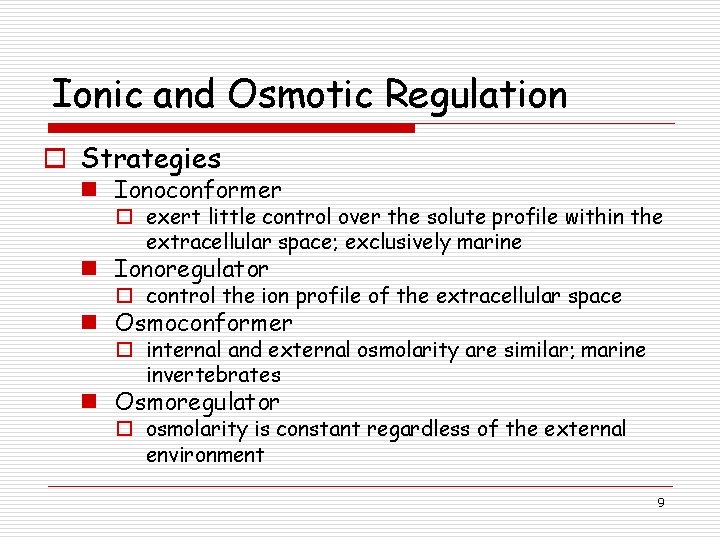 Ionic and Osmotic Regulation

Strategies

Ionoconformer

exert little control over the solute profile within the extracellular space; exclusively marine

Ionoregulator

control the ion profile of the extracellular space

Osmoconformer

internal and external osmolarity are similar; marine invertebrates

Osmoregulator

osmolarity is constant regardless of the external environment

9